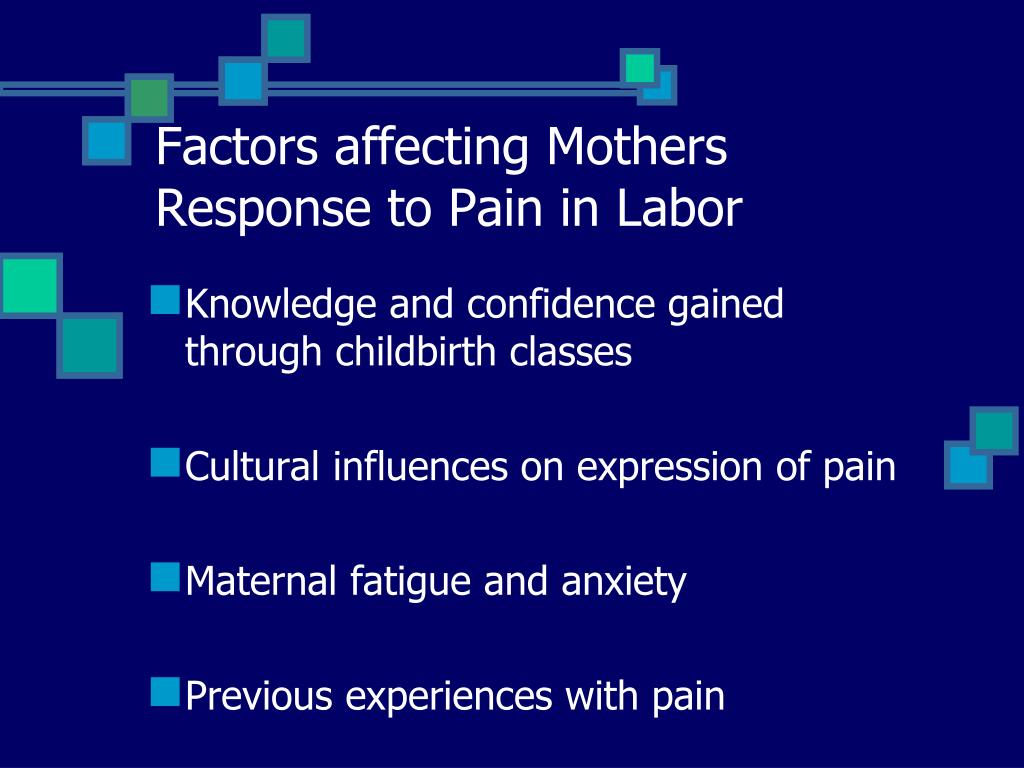 Factors affecting Mothers Response to Pain in Labor

Knowledge and confidence gained through childbirth classes

Cultural influences on expression of pain

Maternal fatigue and anxiety

Previous experiences with pain